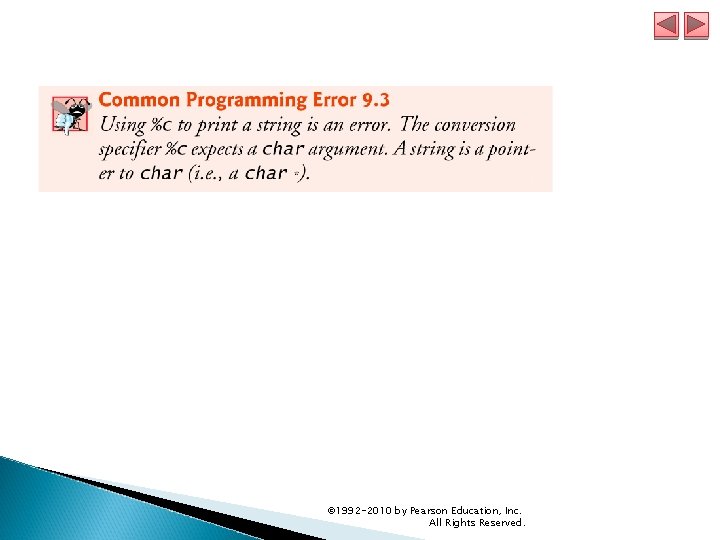 Common Programming Error 9.3
Using %c to print a string is an error. The conversion specifier %c expects a char argument. A string is a pointer to char (i.e., a char *).

©1992-2010 by Pearson Education, Inc.
All Rights Reserved.